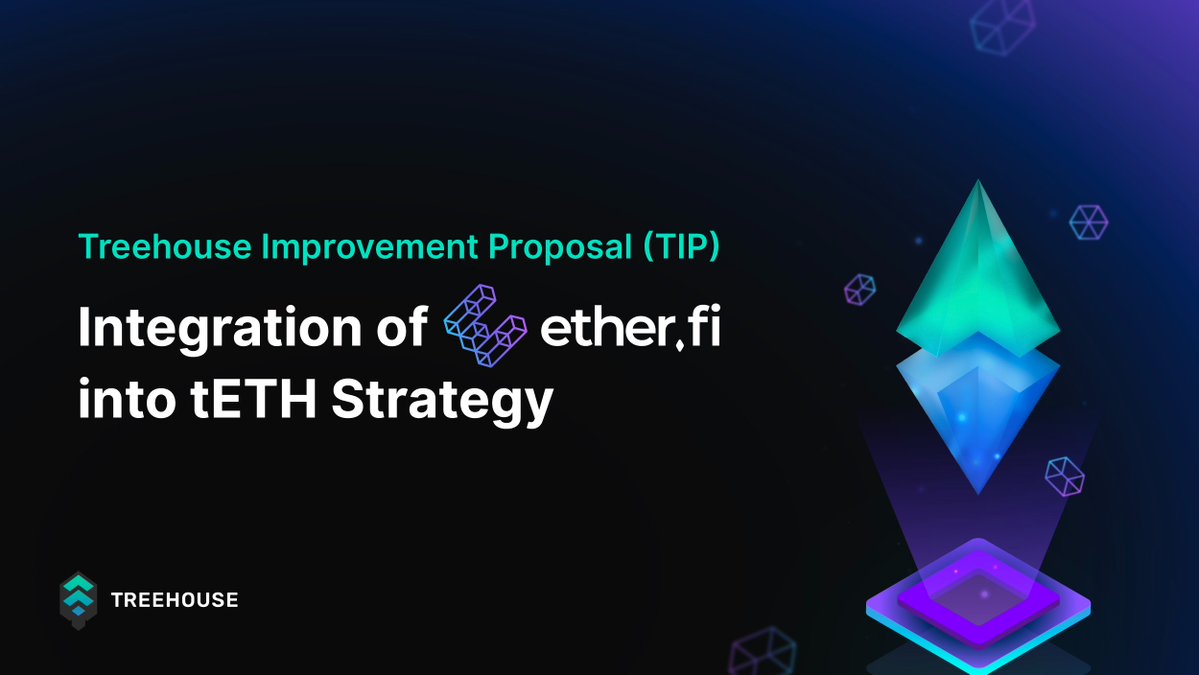 Treehouse Improvement Proposal (TIP)

Integration of ether.fi into tETH Strategy

TREEHOUSE